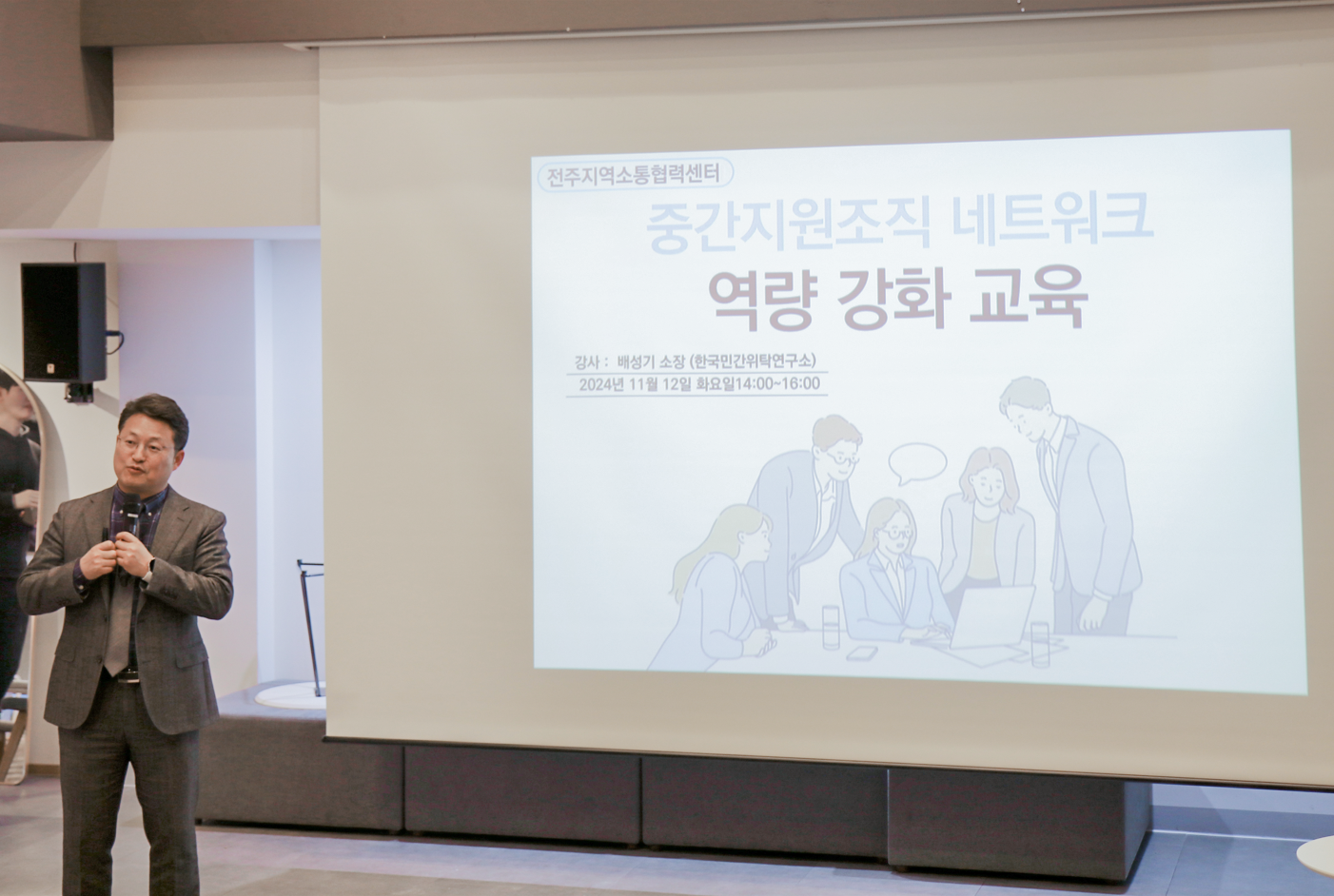 전주지역소통협력센터

중간지원조직 네트워크
역량 강화 교육

강사 : 배성기 소장 (한국민간위탁연구소)
2024년 11월 12일 화요일14:00~16:00